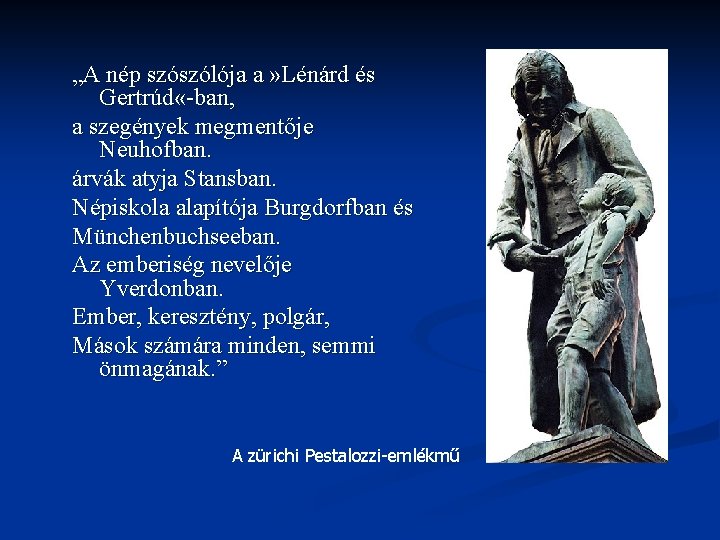 „A nép szószólója a »Lénárd és Gertrúd«-ban,

a szegények megmentője Neuhofban.

árvák atyja Stansban.

Népiskola alapítója Burgdorfban és

Münchenbuchseeban.

Az emberiség nevelője Yverdonban.

Ember, keresztény, polgár,

Mások számára minden, semmi önmagának.”

A zürichi Pestalozzi-emlékmű